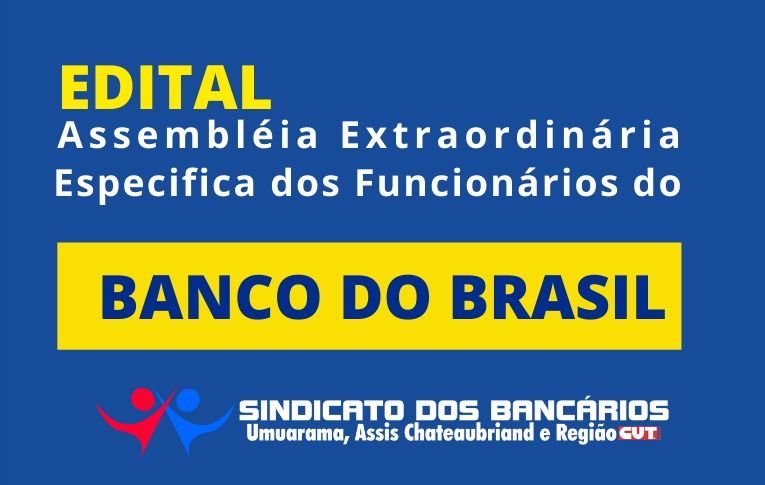 EDITAL
Assembléia Extraordinária Especifica dos Funcionários do

BANCO DO BRASIL

SINDICATO DOS BANCÁRIOS
Umuarama, Assis Chateaubriand e Região CUT